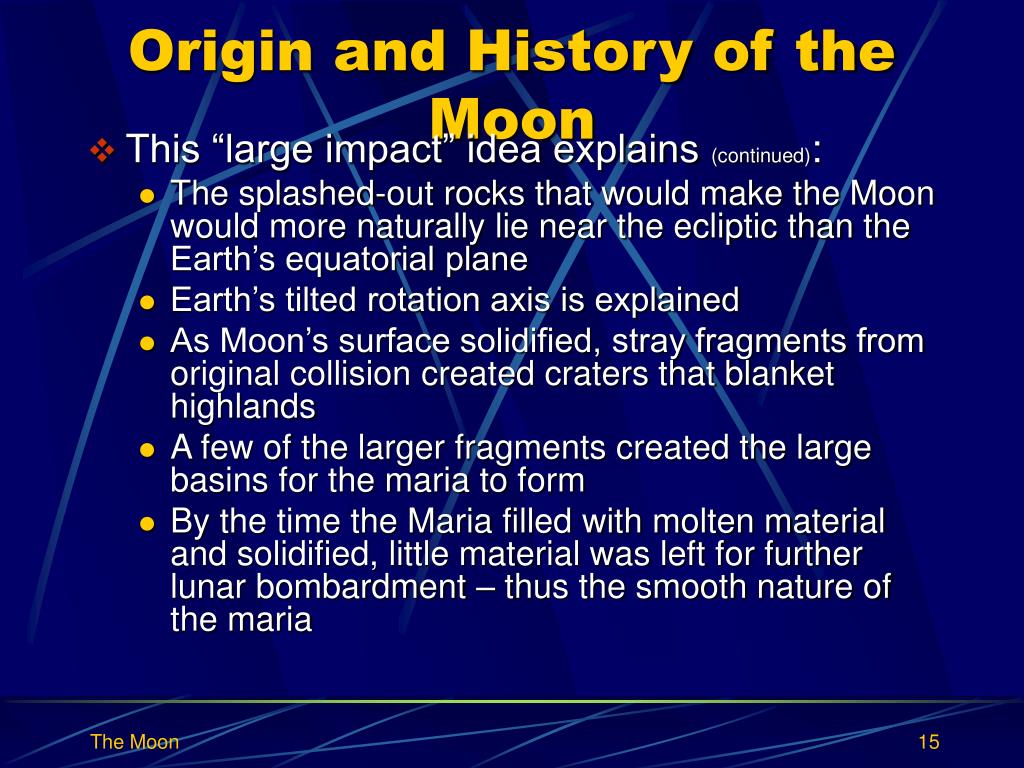 Origin and History of the Moon

This “large impact” idea explains (continued):

The splashed-out rocks that would make the Moon would more naturally lie near the ecliptic than the Earth’s equatorial plane

Earth’s tilted rotation axis is explained

As Moon’s surface solidified, stray fragments from original collision created craters that blanket highlands

A few of the larger fragments created the large basins for the maria to form

By the time the Maria filled with molten material and solidified, little material was left for further lunar bombardment – thus the smooth nature of the maria

The Moon

15